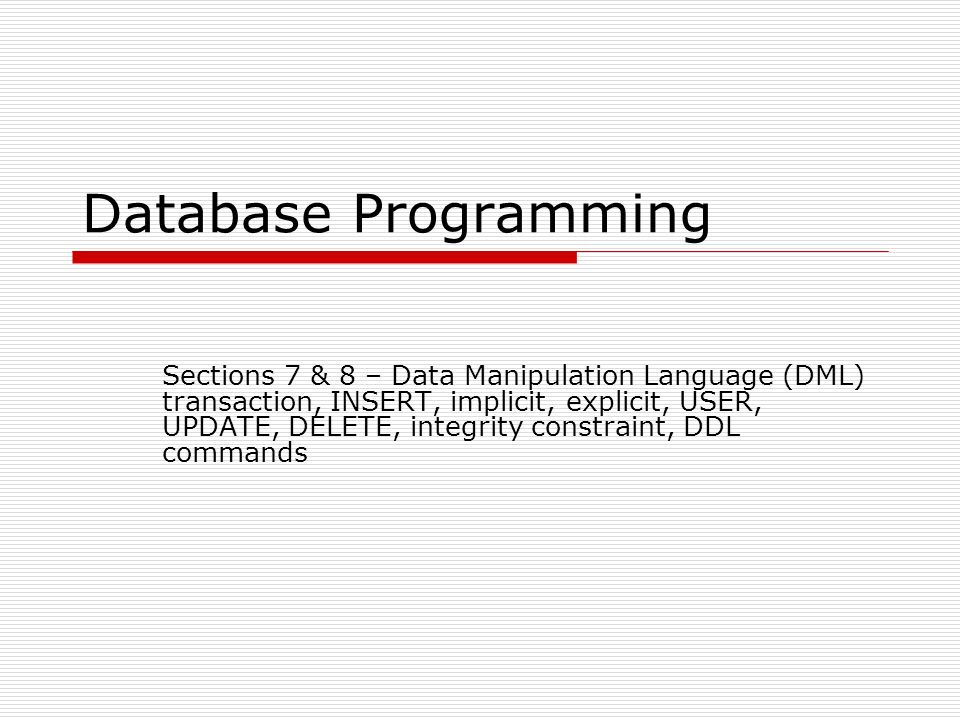 Database Programming

Sections 7 & 8 – Data Manipulation Language (DML) transaction, INSERT, implicit, explicit, USER, UPDATE, DELETE, integrity constraint, DDL commands